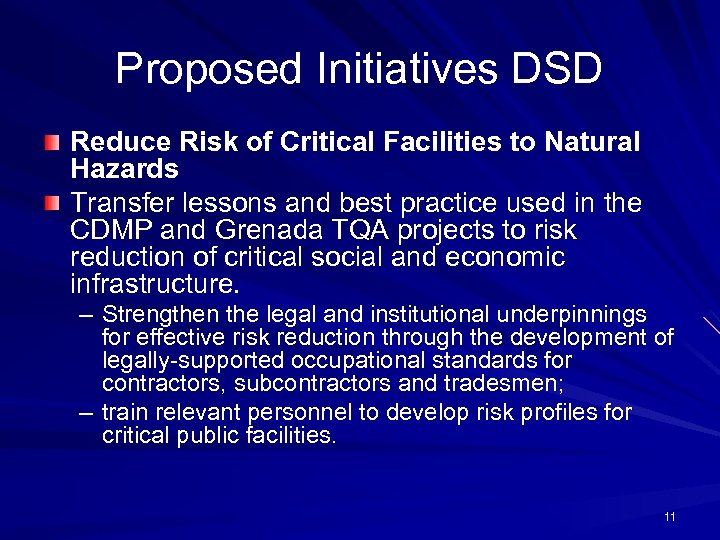 Proposed Initiatives DSD

Reduce Risk of Critical Facilities to Natural Hazards

Transfer lessons and best practice used in the CDMP and Grenada TQA projects to risk reduction of critical social and economic infrastructure.

– Strengthen the legal and institutional underpinnings for effective risk reduction through the development of legally-supported occupational standards for contractors, subcontractors and tradesmen;

– train relevant personnel to develop risk profiles for critical public facilities.

11